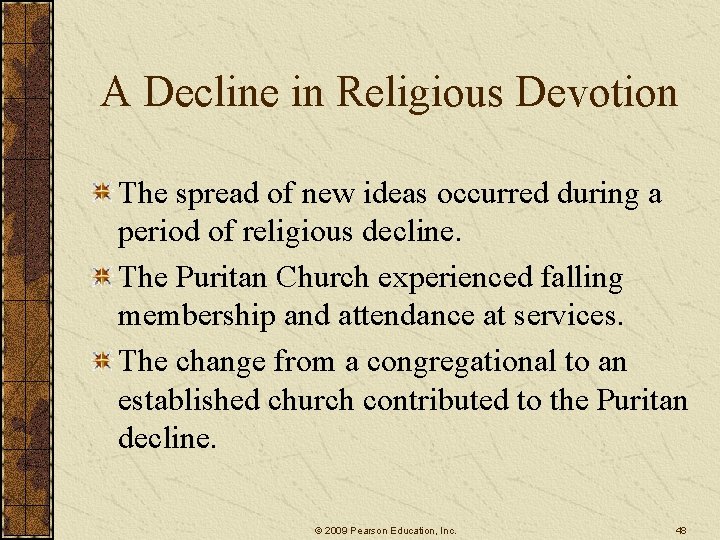 A Decline in Religious Devotion

The spread of new ideas occurred during a period of religious decline.

The Puritan Church experienced falling membership and attendance at services.

The change from a congregational to an established church contributed to the Puritan decline.

© 2009 Pearson Education, Inc.

48